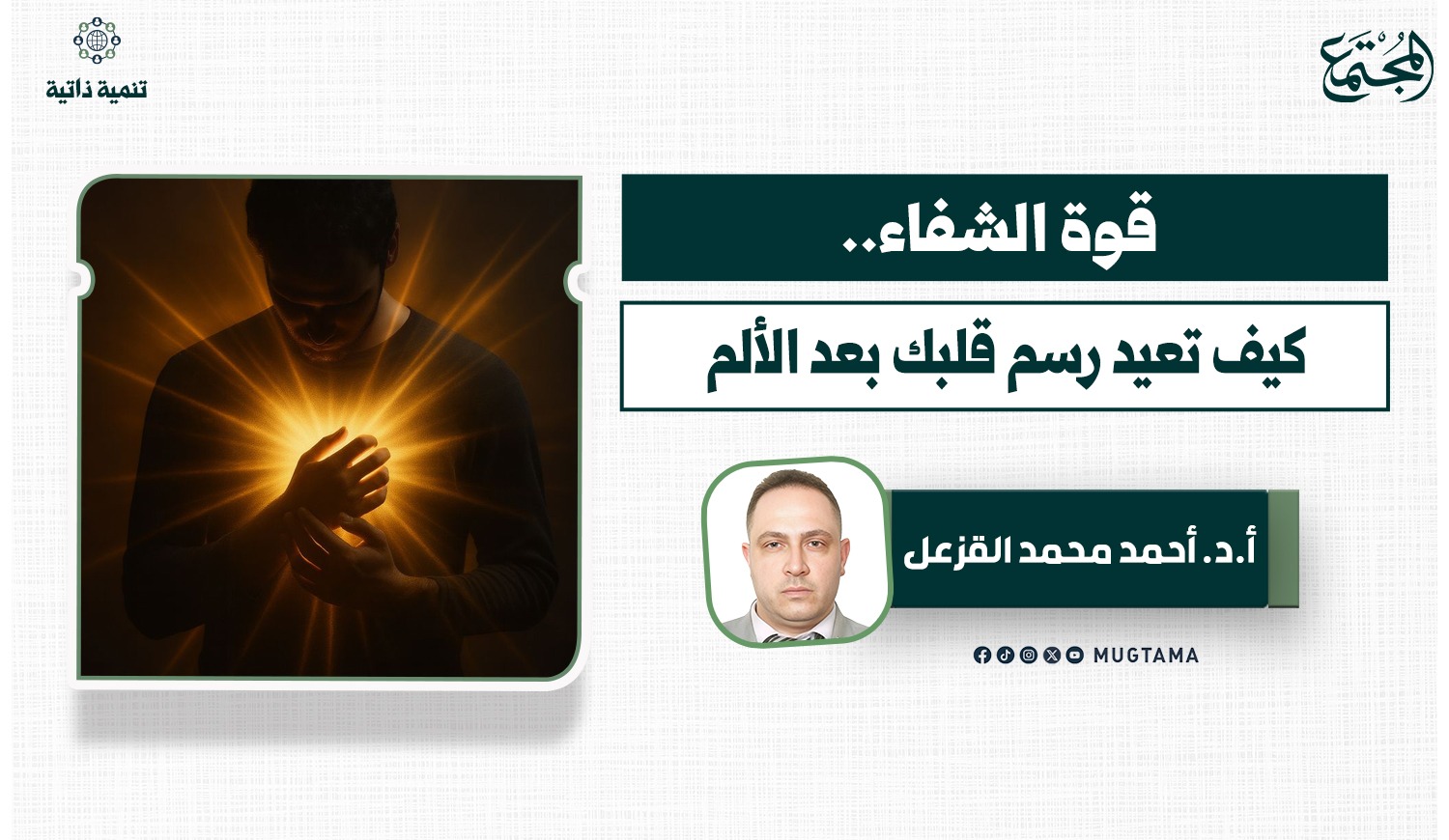 المجتمع

تنمية ذاتية

قوة الشفاء..

كيف تعيد رسم قلبك بعد الألم

أ.د. أحمد محمد القزعل

MUGTAMA